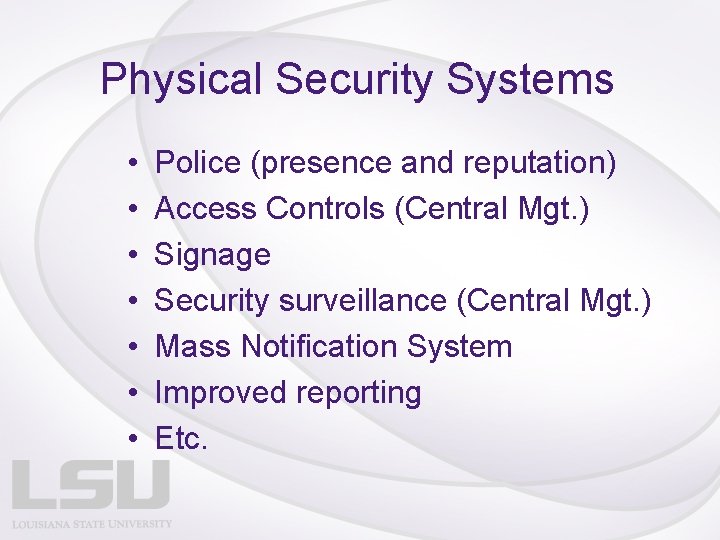 Physical Security Systems

• Police (presence and reputation)
• Access Controls (Central Mgt.)
• Signage
• Security surveillance (Central Mgt.)
• Mass Notification System
• Improved reporting
• Etc.

LSU
LOUISIANA STATE UNIVERSITY